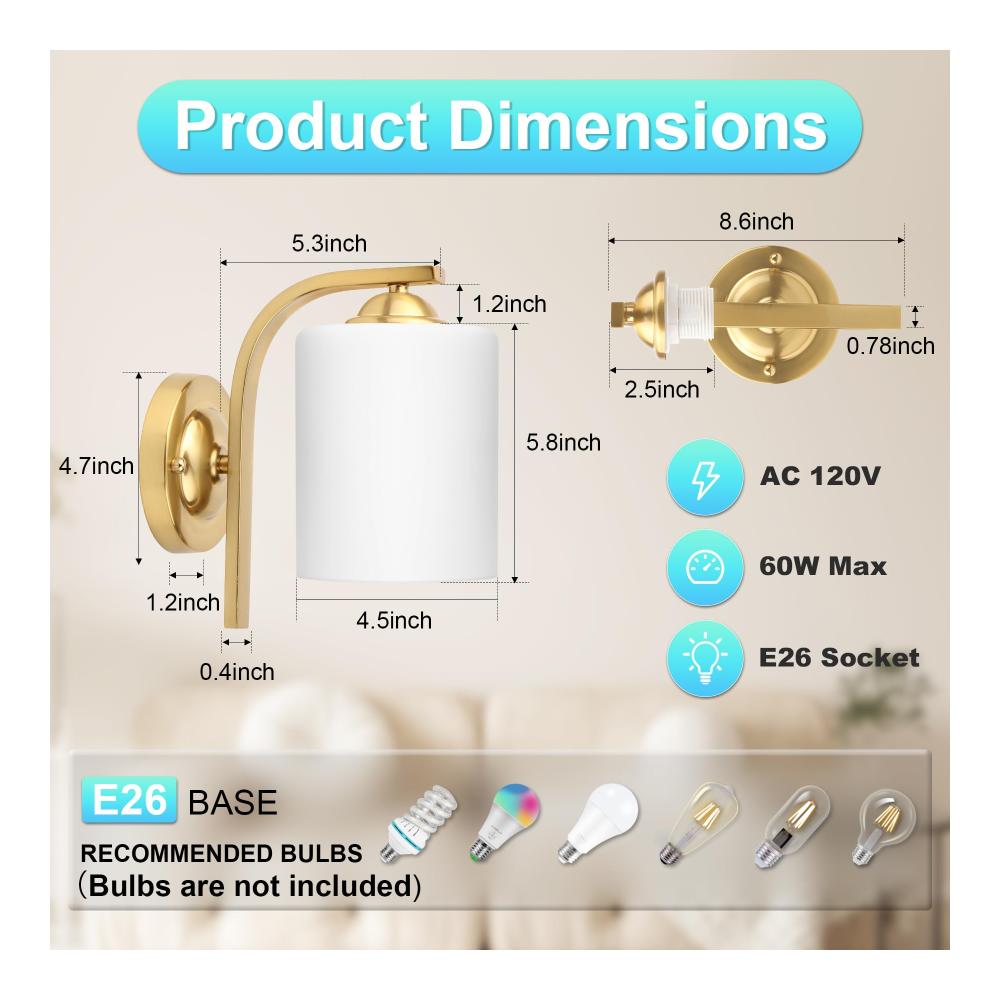 Product Dimensions

5.3inch

1.2inch

4.7inch

5.8inch

1.2inch

4.5inch

0.4inch

8.6inch

0.78inch

2.5inch

AC 120V

60W Max

E26 Socket

E26 BASE

RECOMMENDED BULBS
(Bulbs are not included)